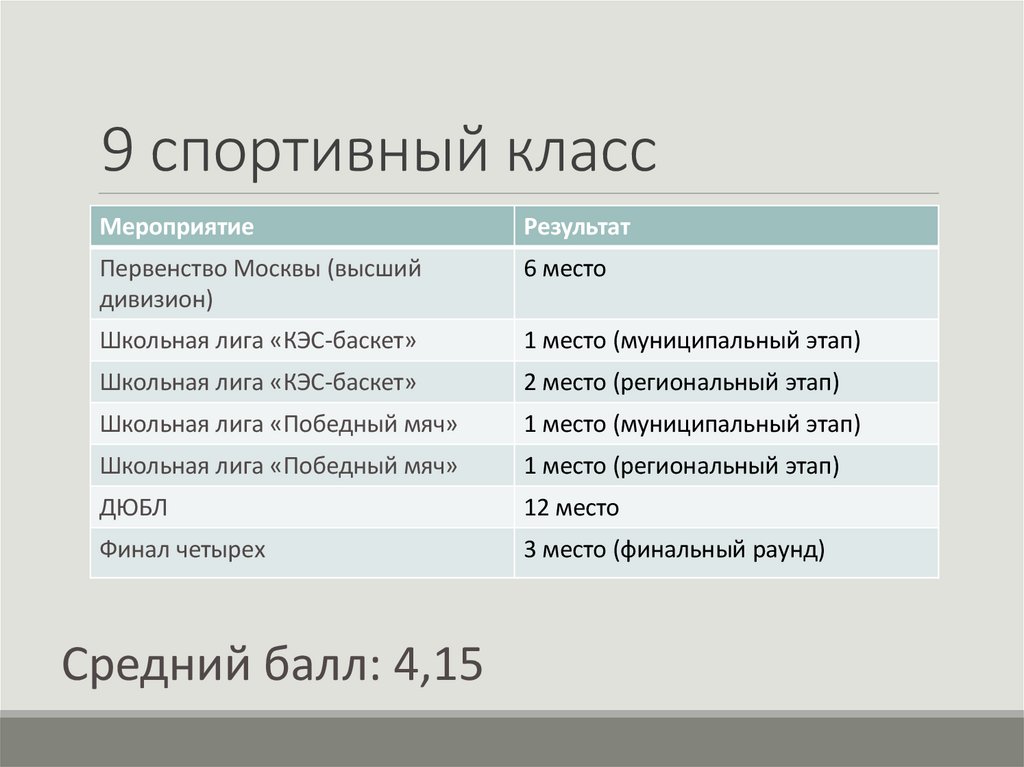 9 спортивный класс

| Мероприятие | Результат |
|---|---|
| Первенство Москвы (высший дивизион) | 6 место |
| Школьная лига «КЭС-баскет» | 1 место (муниципальный этап) |
| Школьная лига «КЭС-баскет» | 2 место (региональный этап) |
| Школьная лига «Победный мяч» | 1 место (муниципальный этап) |
| Школьная лига «Победный мяч» | 1 место (региональный этап) |
| ДЮБЛ | 12 место |
| Финал четырех | 3 место (финальный раунд) |

Средний балл: 4,15